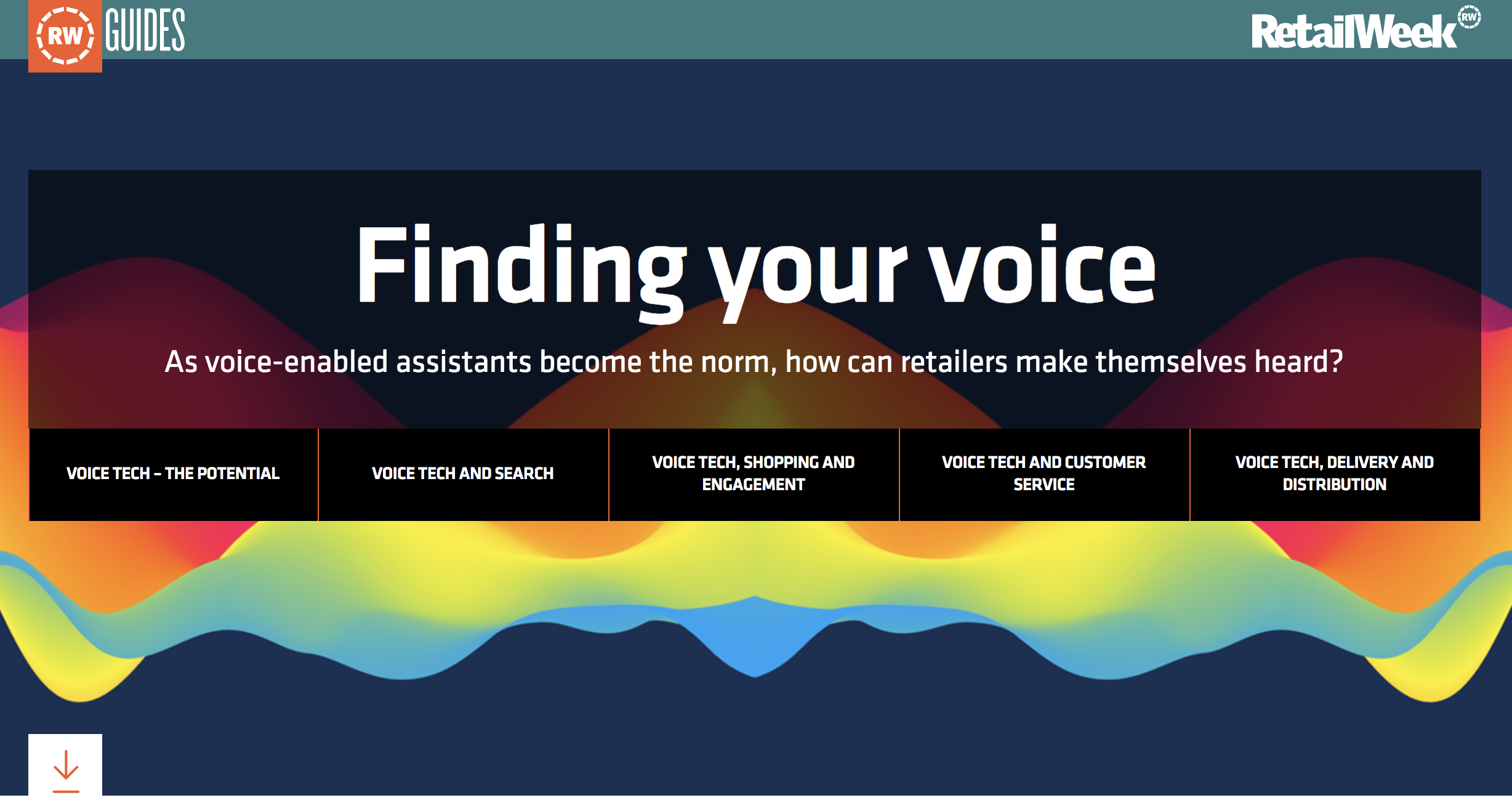 RW GUIDES

RetailWeek RW

Finding your voice

As voice-enabled assistants become the norm, how can retailers make themselves heard?

VOICE TECH – THE POTENTIAL

VOICE TECH AND SEARCH

VOICE TECH, SHOPPING AND ENGAGEMENT

VOICE TECH AND CUSTOMER SERVICE

VOICE TECH, DELIVERY AND DISTRIBUTION